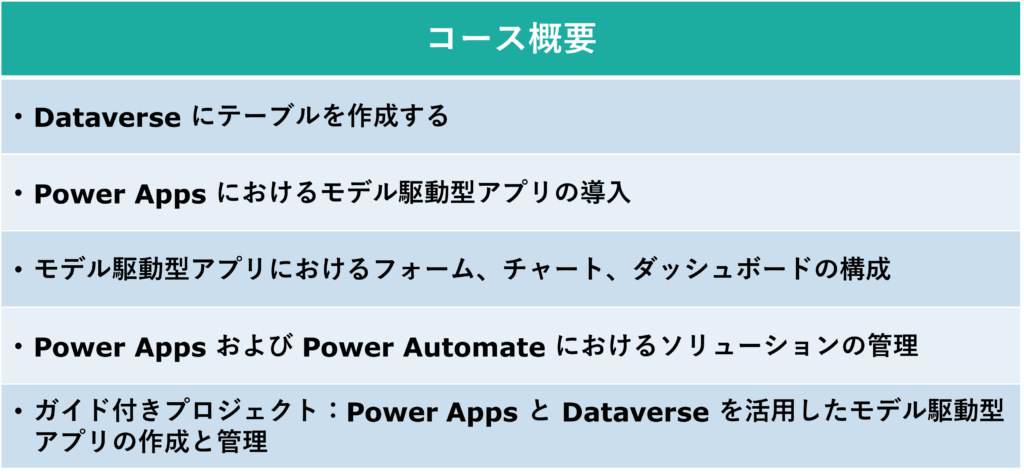 コース概要

・Dataverse にテーブルを作成する

・Power Apps におけるモデル駆動型アプリの導入

・モデル駆動型アプリにおけるフォーム、チャート、ダッシュボードの構成

・Power Apps および Power Automate におけるソリューションの管理

・ガイド付きプロジェクト：Power Apps と Dataverse を活用したモデル駆動型アプリの作成と管理